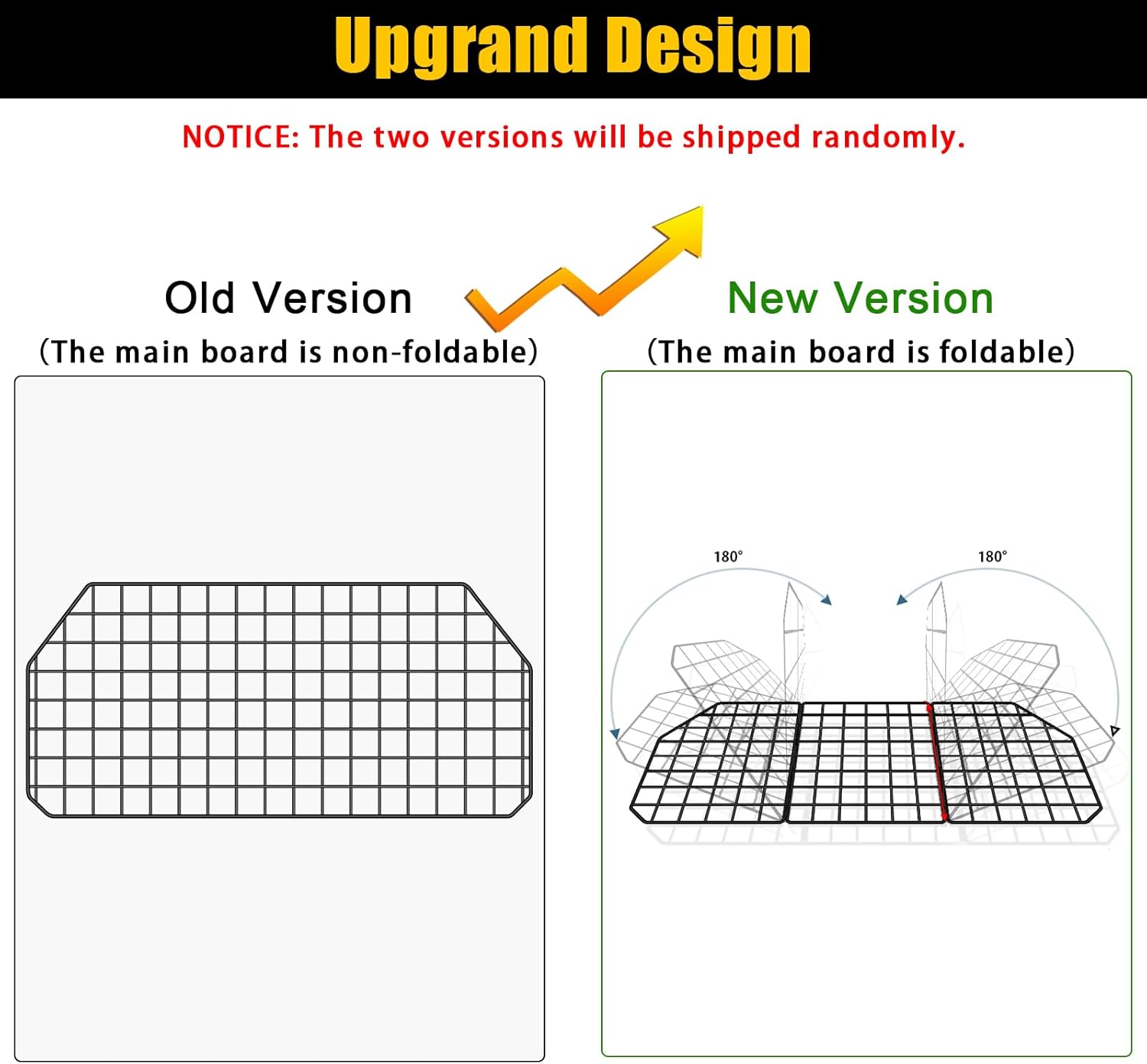 Upgrand Design

NOTICE: The two versions will be shipped randomly.

Old Version

(The main board is non-foldable)

New Version

(The main board is foldable)

180°

180°